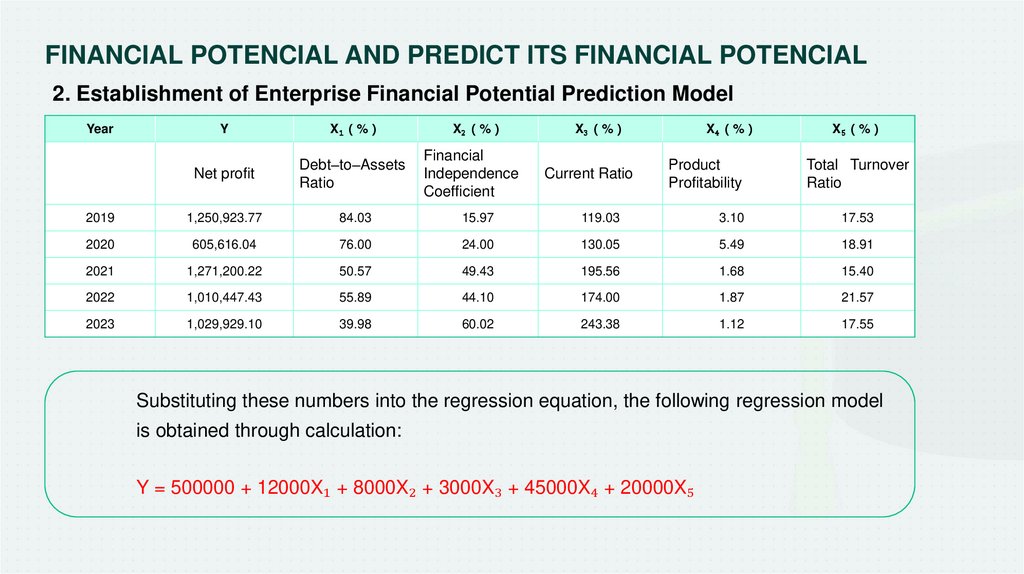 FINANCIAL POTENCIAL AND PREDICT ITS FINANCIAL POTENCIAL

2. Establishment of Enterprise Financial Potential Prediction Model

| Year | Y | $X_1$ ( % ) | $X_2$ ( % ) | $X_3$ ( % ) | $X_4$ ( % ) | $X_5$ ( % ) |
|---|---|---|---|---|---|---|
| | Net profit | Debt–to–Assets Ratio | Financial Independence Coefficient | Current Ratio | Product Profitability | Total Turnover Ratio |
| 2019 | 1,250,923.77 | 84.03 | 15.97 | 119.03 | 3.10 | 17.53 |
| 2020 | 605,616.04 | 76.00 | 24.00 | 130.05 | 5.49 | 18.91 |
| 2021 | 1,271,200.22 | 50.57 | 49.43 | 195.56 | 1.68 | 15.40 |
| 2022 | 1,010,447.43 | 55.89 | 44.10 | 174.00 | 1.87 | 21.57 |
| 2023 | 1,029,929.10 | 39.98 | 60.02 | 243.38 | 1.12 | 17.55 |

Substituting these numbers into the regression equation, the following regression model is obtained through calculation:

$Y = 500000 + 12000X_1 + 8000X_2 + 3000X_3 + 45000X_4 + 20000X_5$